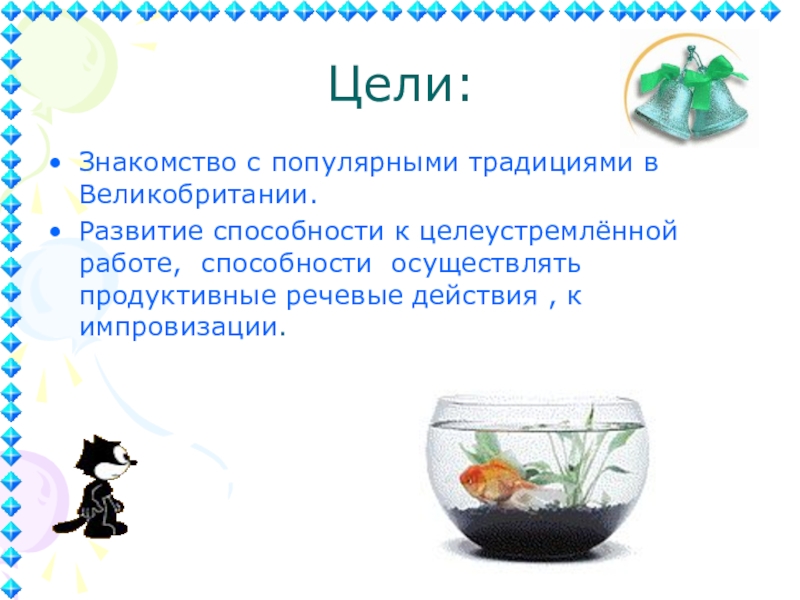 Цели:

• Знакомство с популярными традициями в Великобритании.

• Развитие способности к целеустремлённой работе, способности осуществлять продуктивные речевые действия , к импровизации.